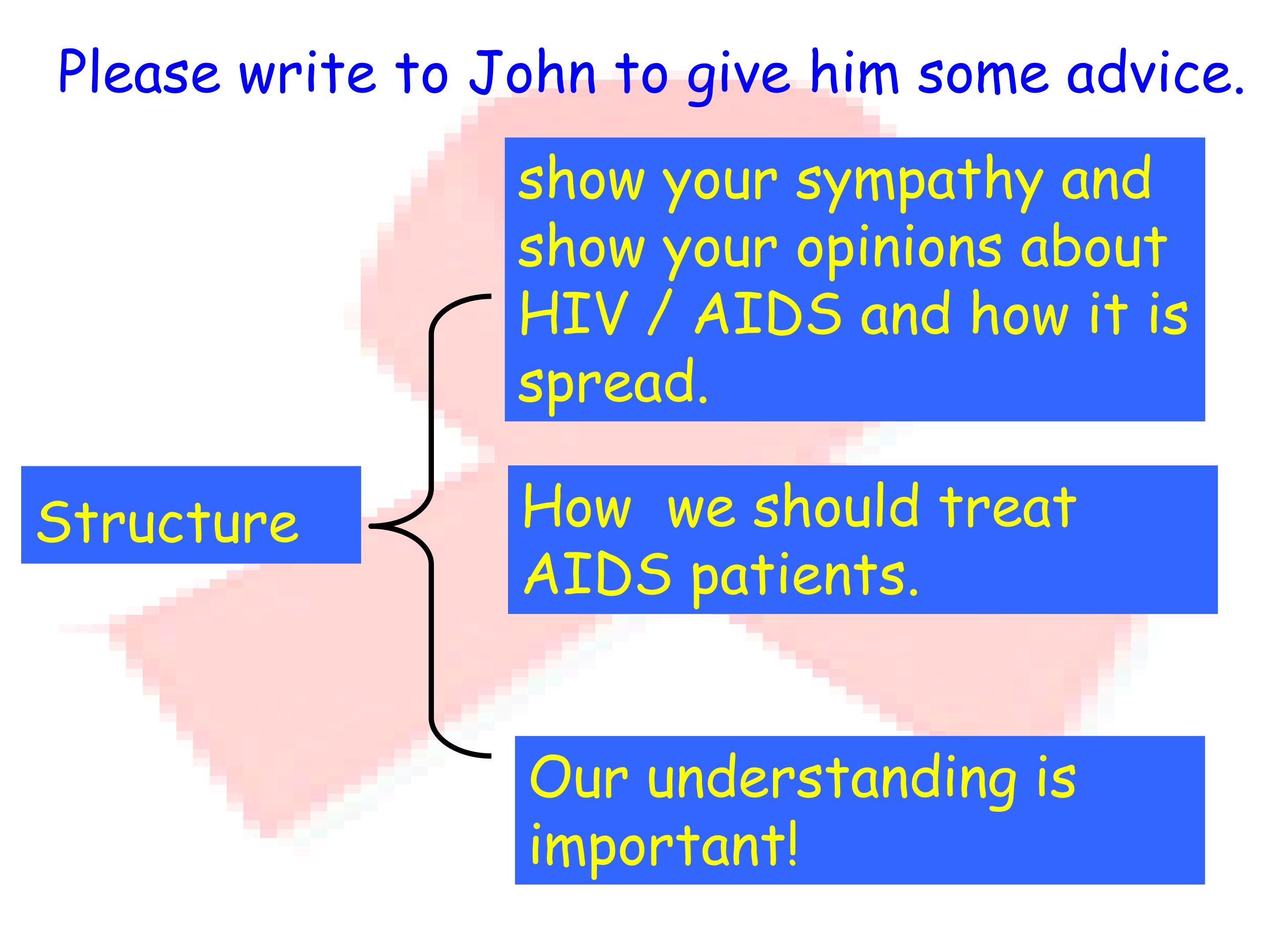 Please write to John to give him some advice.

Structure

show your sympathy and show your opinions about HIV / AIDS and how it is spread.

How we should treat AIDS patients.

Our understanding is important!